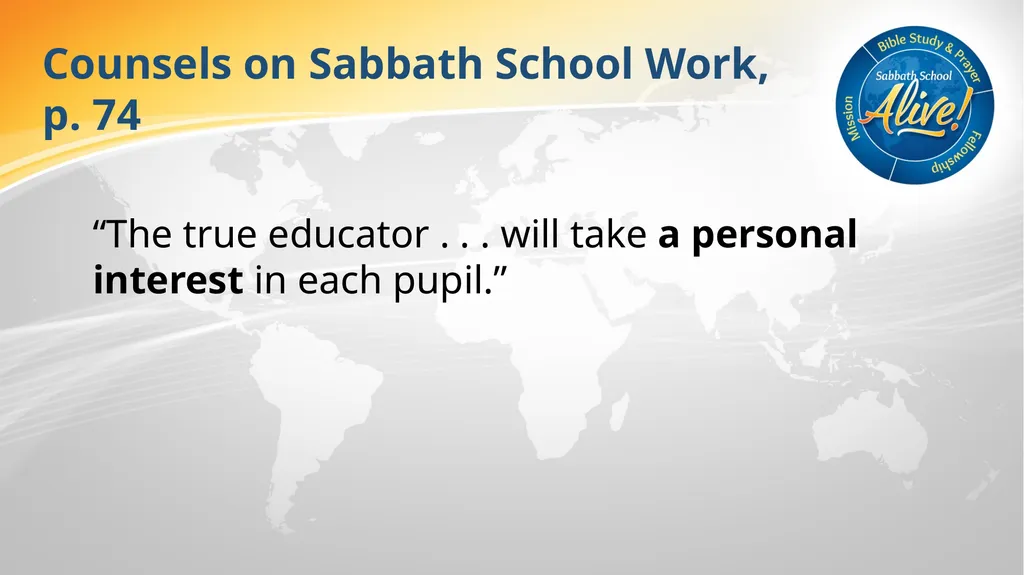 Counsels on Sabbath School Work, p. 74

Bible Study & Prayer
Sabbath School
Alive!
Mission
Fellowship

"The true educator . . . will take a personal interest in each pupil."